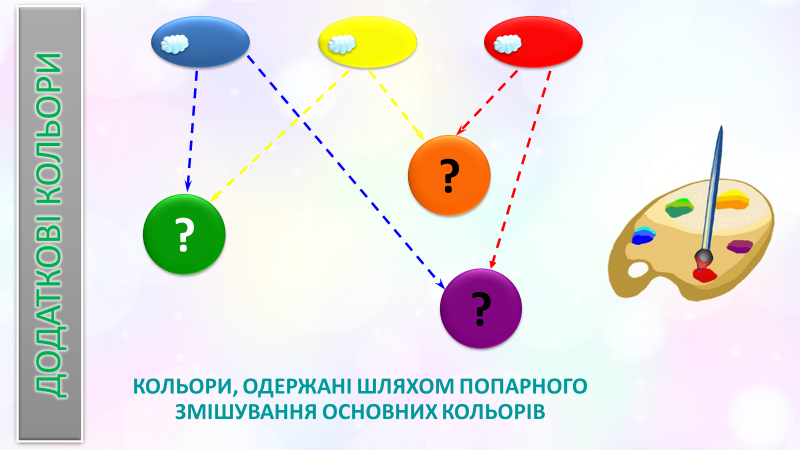 ДОДАТКОВІ КОЛЬОРИ

?

?

?

КОЛЬОРИ, ОДЕРЖАНІ ШЛЯХОМ ПОПАРНОГО ЗМІШУВАННЯ ОСНОВНИХ КОЛЬОРІВ